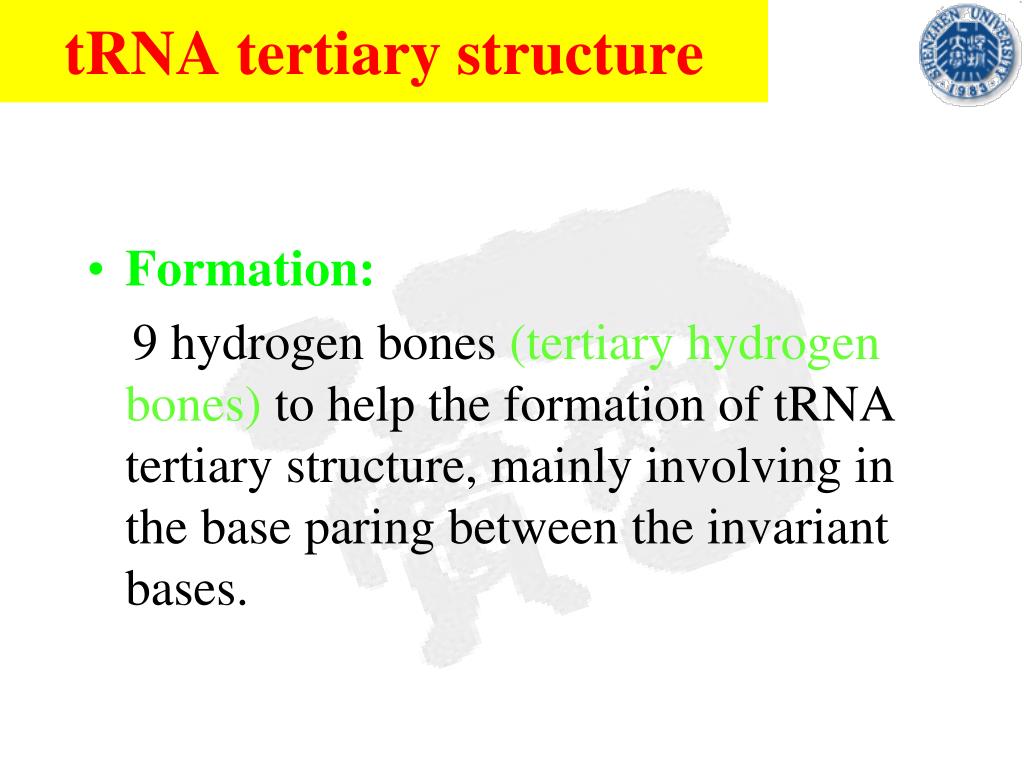 tRNA tertiary structure

SHENZHEN UNIVERSITY 1983

• Formation:

9 hydrogen bones (tertiary hydrogen bones) to help the formation of tRNA tertiary structure, mainly involving in the base paring between the invariant bases.